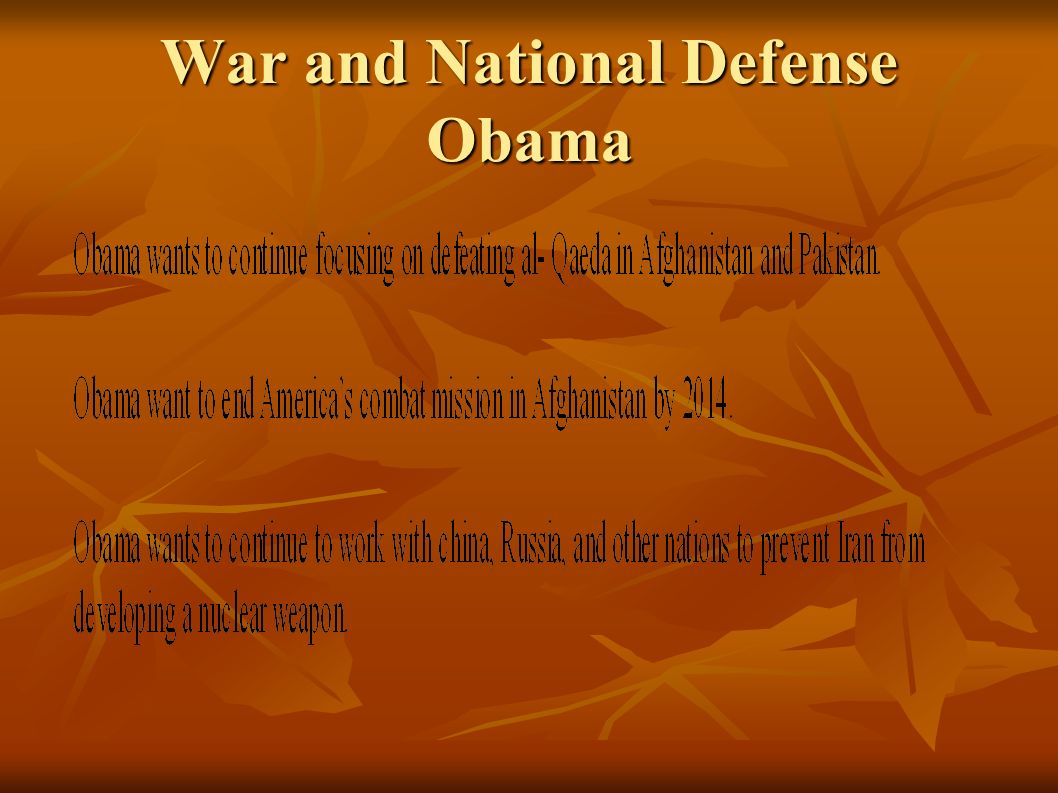 War and National Defense
Obama

Obama wants to continue focusing on defeating al- Qaeda in Afghanistan and Pakistan.

Obama want to end America's combat mission in Afghanistan by 2014.

Obama wants to continue to work with china, Russia, and other nations to prevent Iran from developing a nuclear weapon.